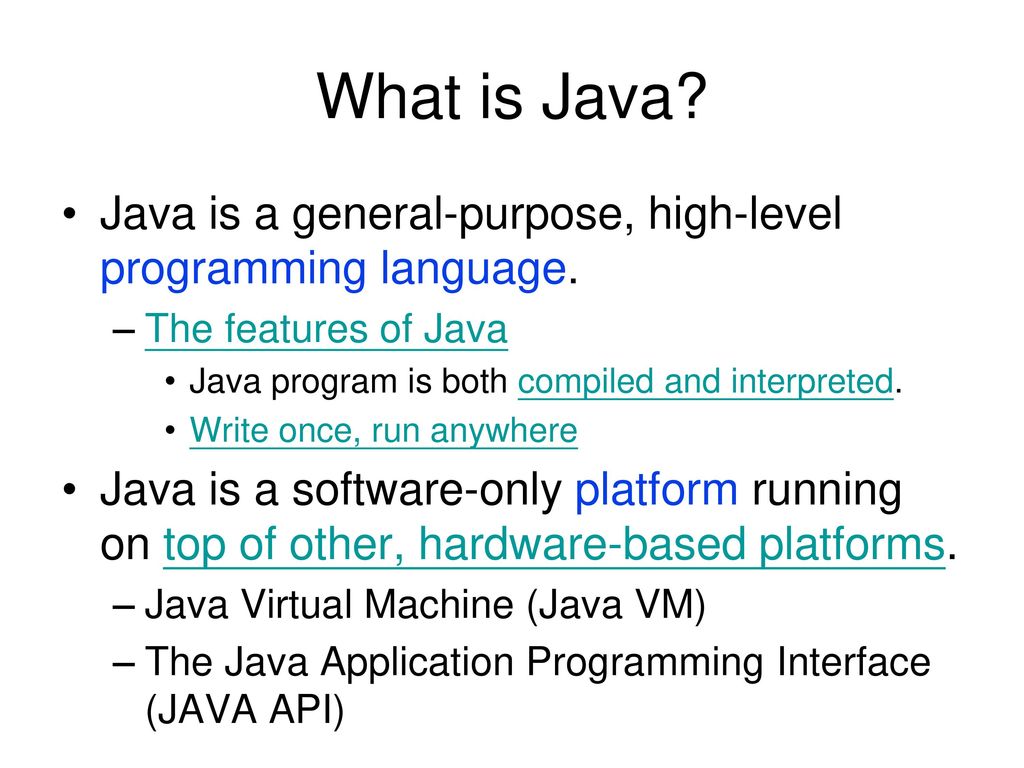 What is Java?

• Java is a general-purpose, high-level programming language.
– The features of Java
• Java program is both compiled and interpreted.
• Write once, run anywhere

• Java is a software-only platform running on top of other, hardware-based platforms.
– Java Virtual Machine (Java VM)
– The Java Application Programming Interface (JAVA API)